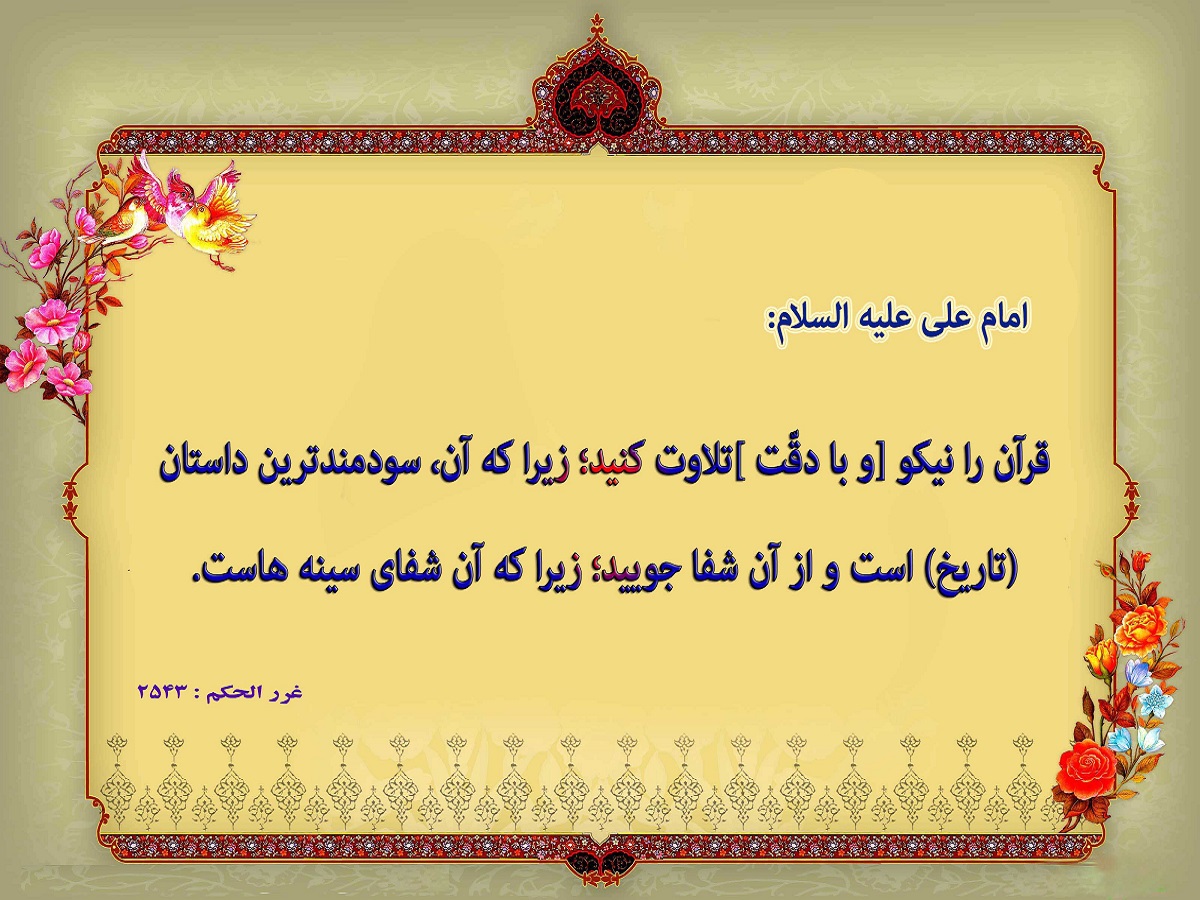 امام علی علیه السلام:

قرآن را نیکو [و با دقّت ]تلاوت کنید؛ زیرا که آن، سودمندترین داستان (تاریخ) است و از آن شفا جویید؛ زیرا که آن شفای سینه هاست.

غرر الحکم : ۲۵۴۳